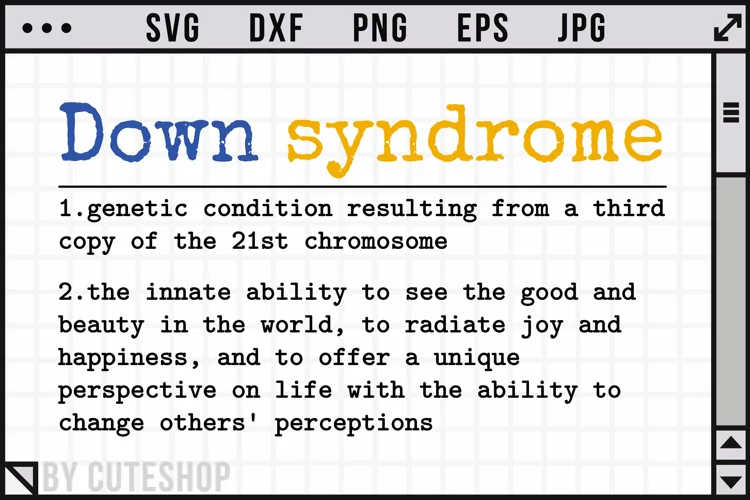 SVG DXF PNG EPS JPG

Down syndrome

1.genetic condition resulting from a third copy of the 21st chromosome

2.the innate ability to see the good and beauty in the world, to radiate joy and happiness, and to offer a unique perspective on life with the ability to change others' perceptions

BY CUTESHOP